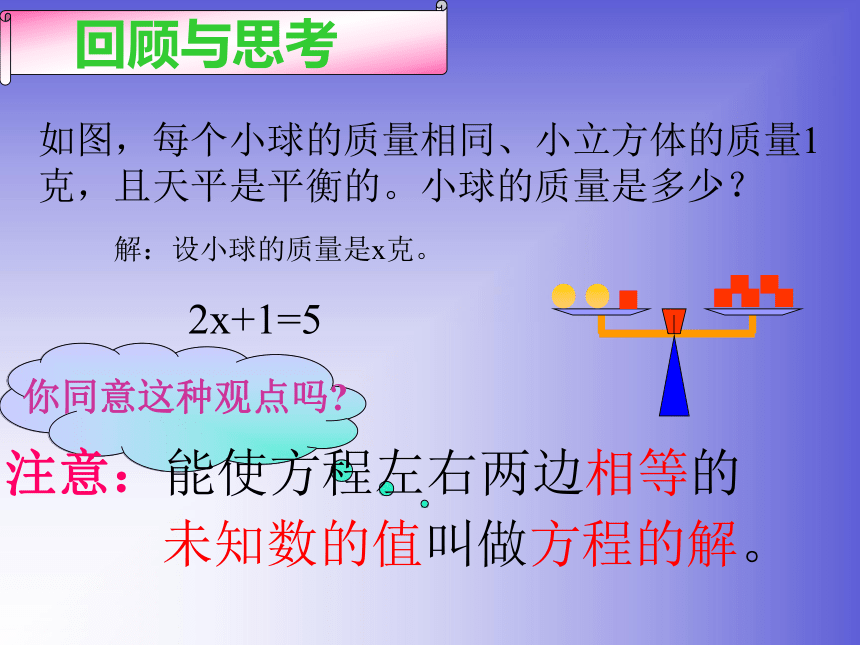 回顾与思考

如图，每个小球的质量相同、小立方体的质量1克，且天平是平衡的。小球的质量是多少？

解：设小球的质量是x克。

$2x+1=5$

你同意这种观点吗?

注意：能使方程左右两边相等的未知数的值叫做方程的解。